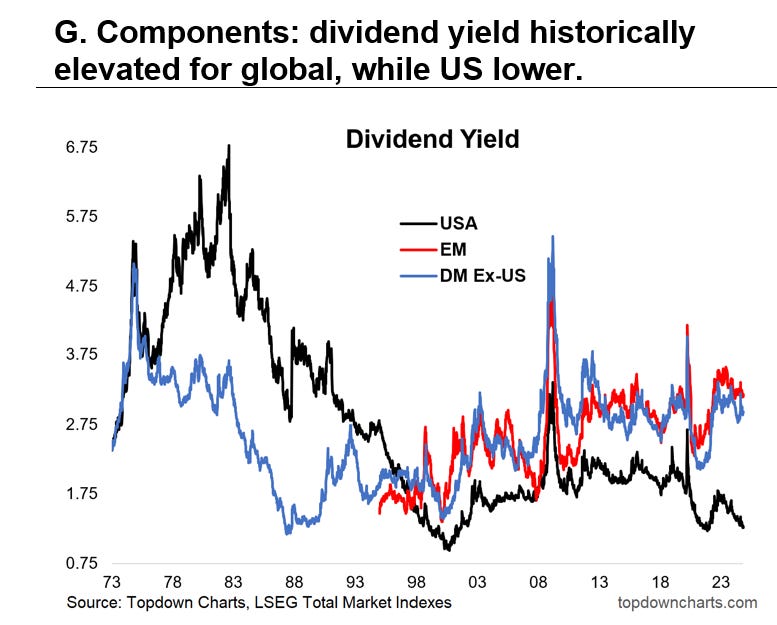 G. Components: dividend yield historically elevated for global, while US lower.

Dividend Yield

USA
EM
DM Ex-US

6.75
5.75
4.75
3.75
2.75
1.75
0.75

73 78 83 88 93 98 03 08 13 18 23

Source: Topdown Charts, LSEG Total Market Indexes
topdowncharts.com